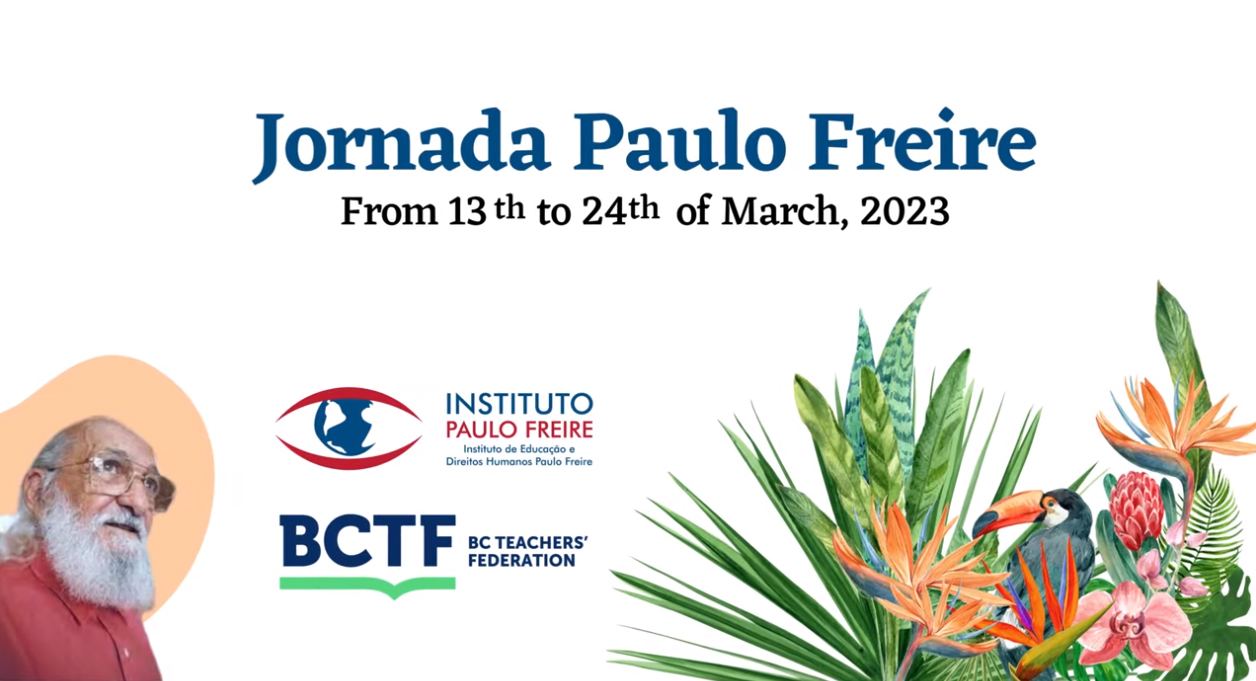 Jornada Paulo Freire

From 13 th to 24th of March, 2023

INSTITUTO
PAULO FREIRE
Instituto de Educação e
Direitos Humanos Paulo Freire

BCTF BC TEACHERS' FEDERATION